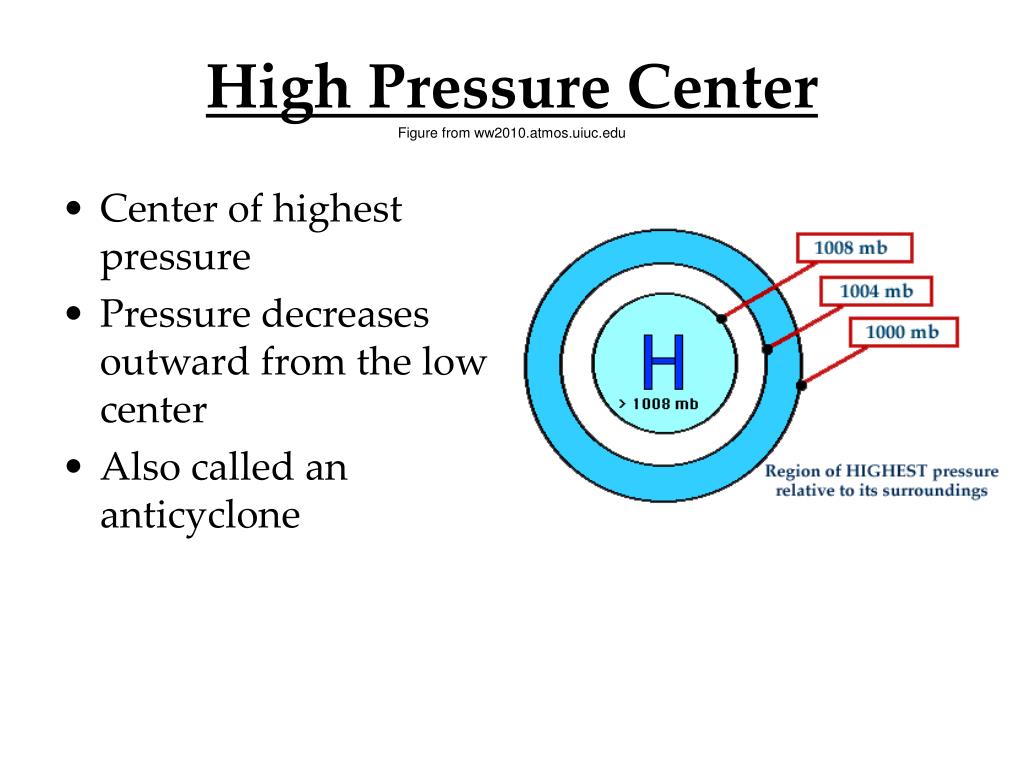 High Pressure Center

Figure from ww2010.atmos.uiuc.edu

• Center of highest pressure
• Pressure decreases outward from the low center
• Also called an anticyclone

1008 mb
1004 mb
1000 mb
H
> 1008 mb
Region of HIGHEST pressure relative to its surroundings